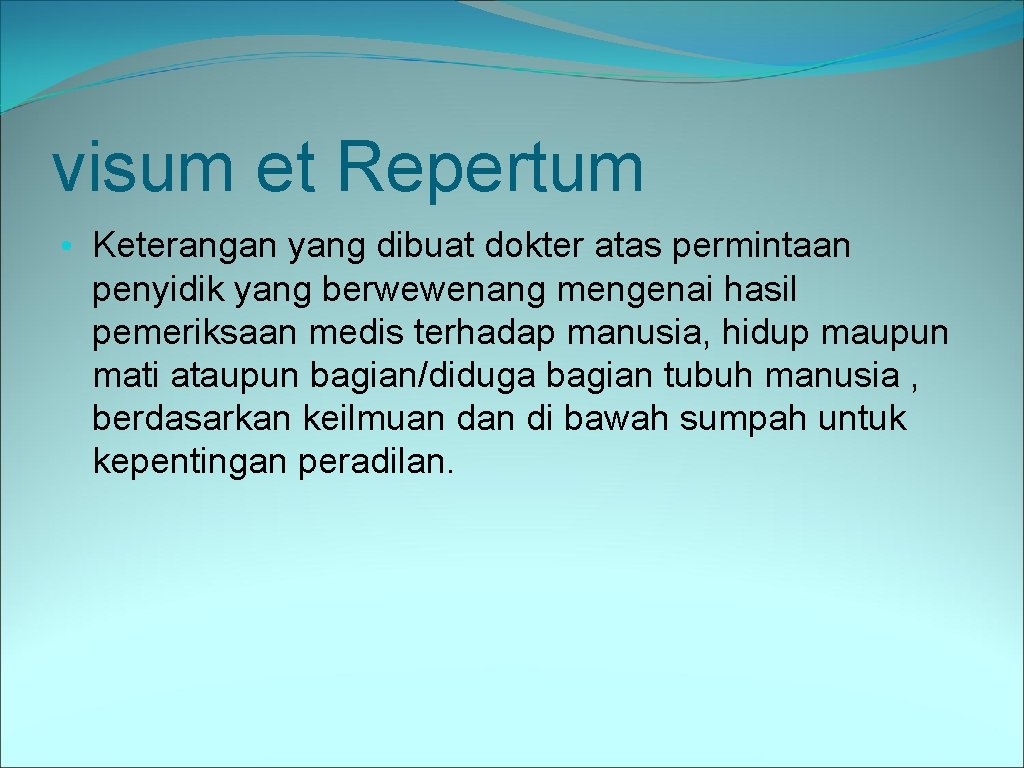 visum et Repertum

• Keterangan yang dibuat dokter atas permintaan penyidik yang berwewenang mengenai hasil pemeriksaan medis terhadap manusia, hidup maupun mati ataupun bagian/diduga bagian tubuh manusia , berdasarkan keilmuan dan di bawah sumpah untuk kepentingan peradilan.